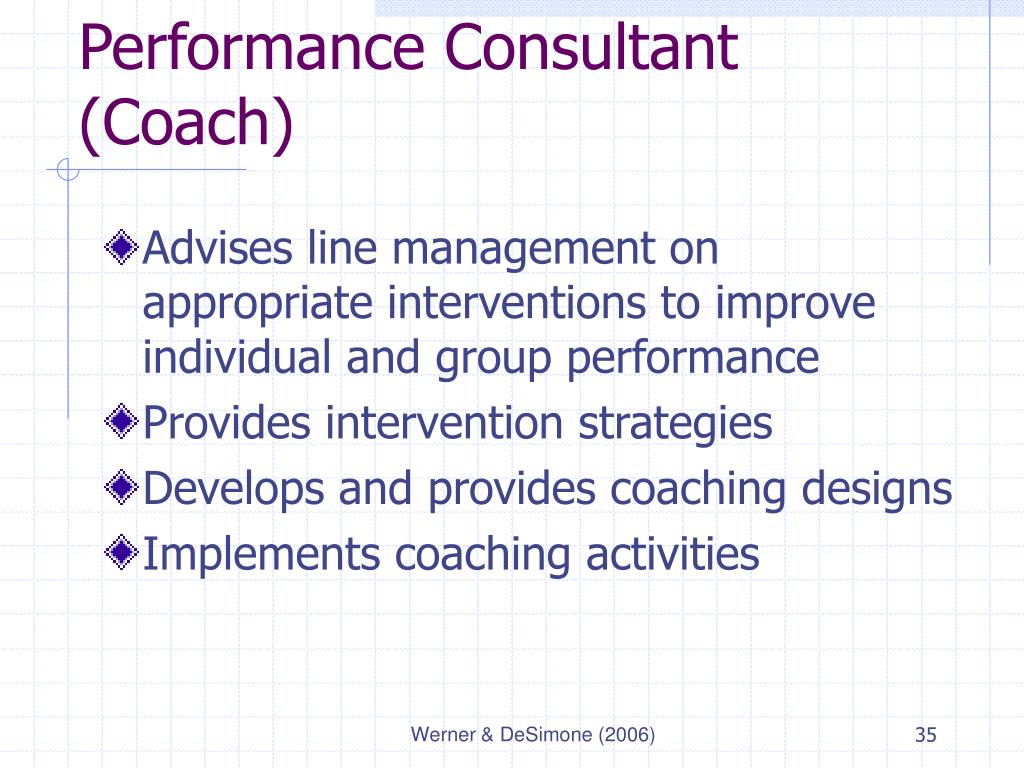 Performance Consultant (Coach)

Advises line management on appropriate interventions to improve individual and group performance

Provides intervention strategies

Develops and provides coaching designs

Implements coaching activities

Werner & DeSimone (2006)

35